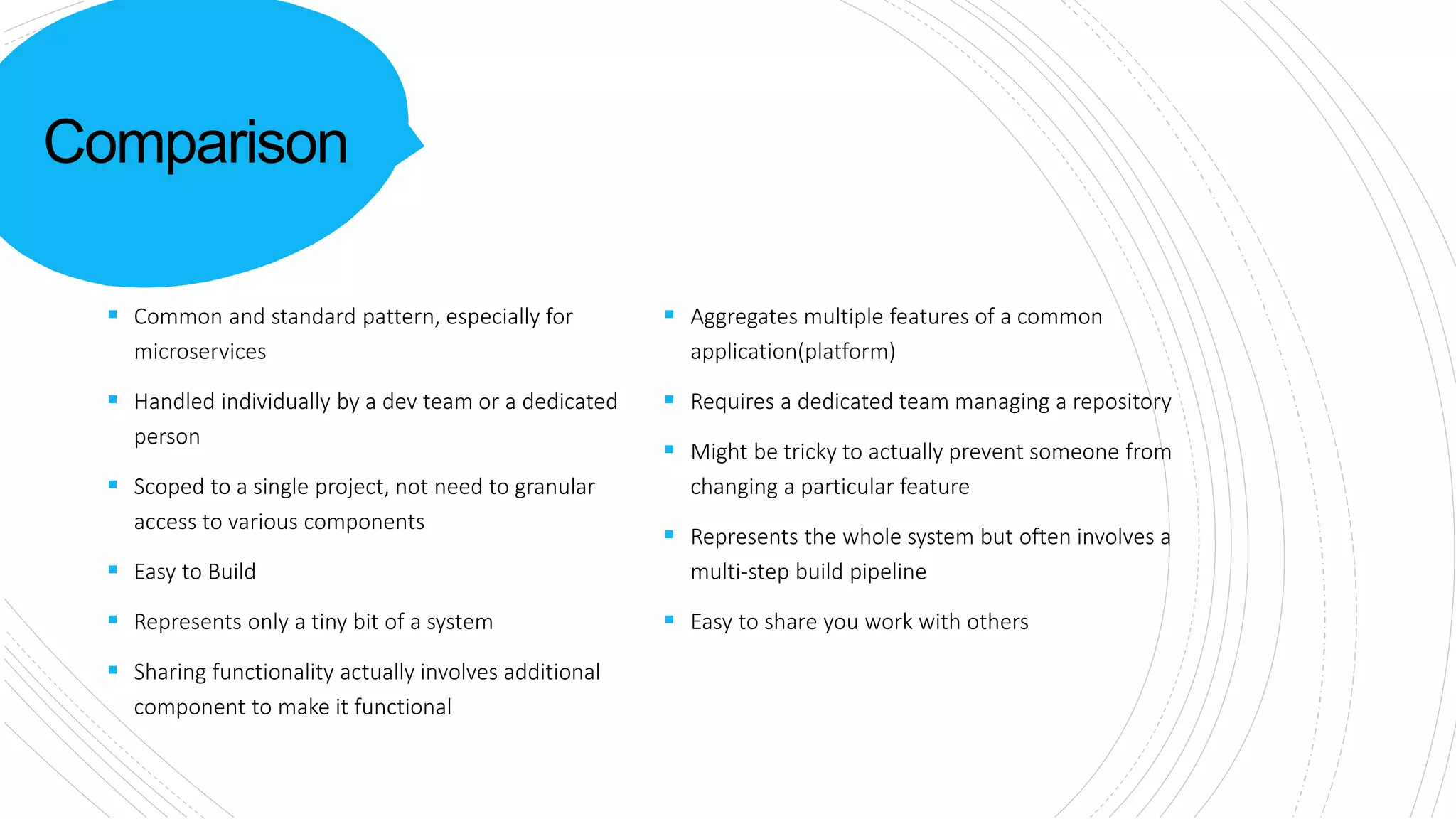 Comparison

- Common and standard pattern, especially for microservices
- Handled individually by a dev team or a dedicated person
- Scoped to a single project, not need to granular access to various components
- Easy to Build
- Represents only a tiny bit of a system
- Sharing functionality actually involves additional component to make it functional

- Aggregates multiple features of a common application(platform)
- Requires a dedicated team managing a repository
- Might be tricky to actually prevent someone from changing a particular feature
- Represents the whole system but often involves a multi-step build pipeline
- Easy to share you work with others